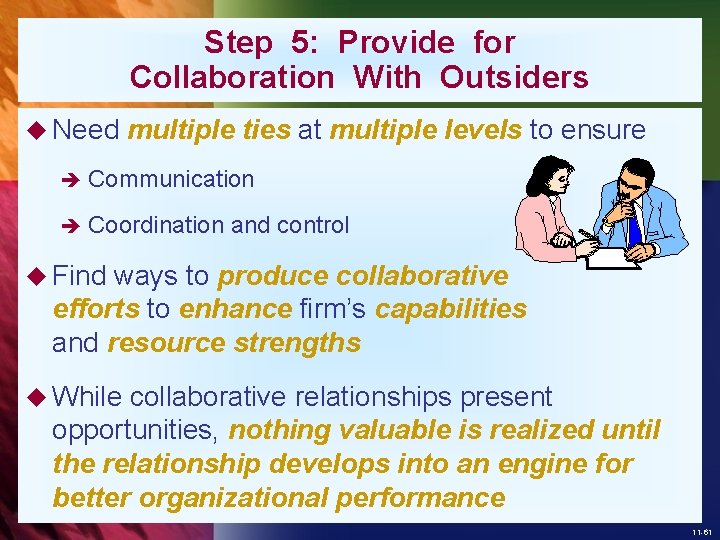 Step 5: Provide for Collaboration With Outsiders

◆ Need multiple ties at multiple levels to ensure

➔ Communication

➔ Coordination and control

◆ Find ways to produce collaborative efforts to enhance firm's capabilities and resource strengths

◆ While collaborative relationships present opportunities, nothing valuable is realized until the relationship develops into an engine for better organizational performance

11-61